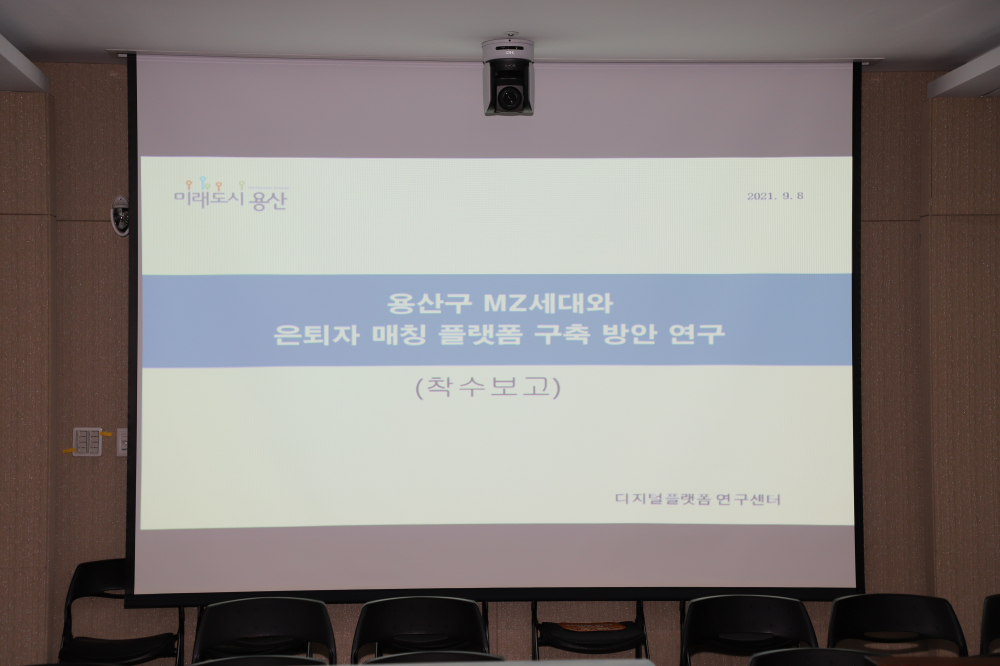 미래도시 용산

2021. 9. 8

용산구 MZ세대와
은퇴자 매칭 플랫폼 구축 방안 연구

(착수보고)

디지털플랫폼 연구센터